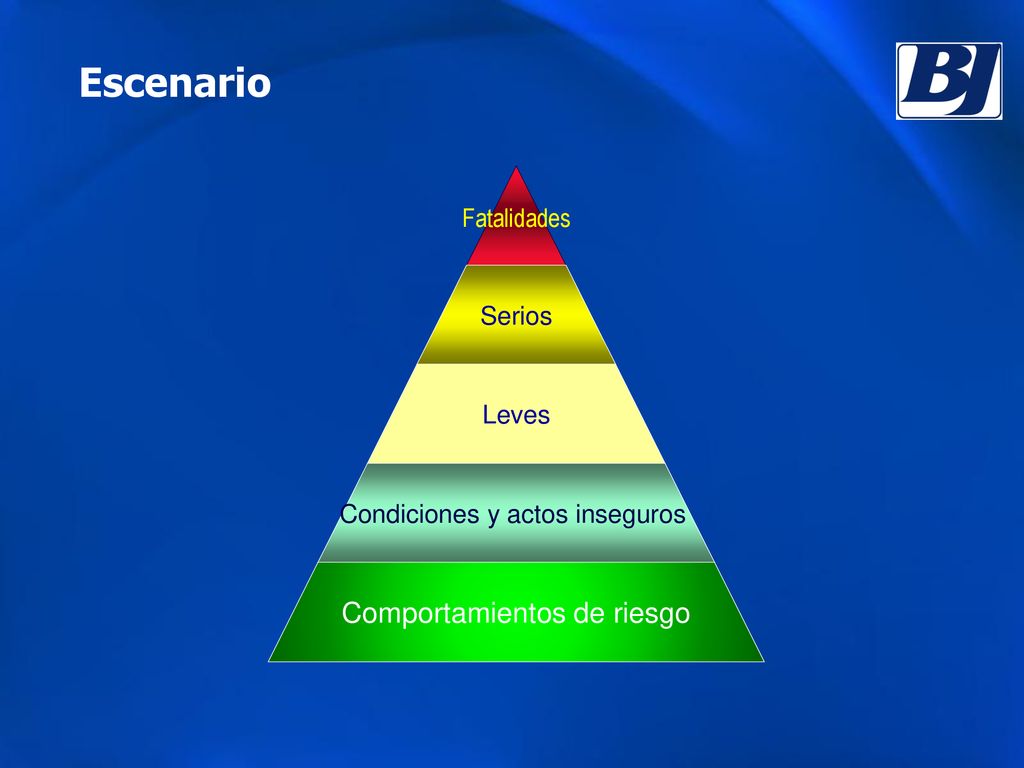 Escenario

BJ

Fatalidades

Serios

Leves

Condiciones y actos inseguros

Comportamientos de riesgo